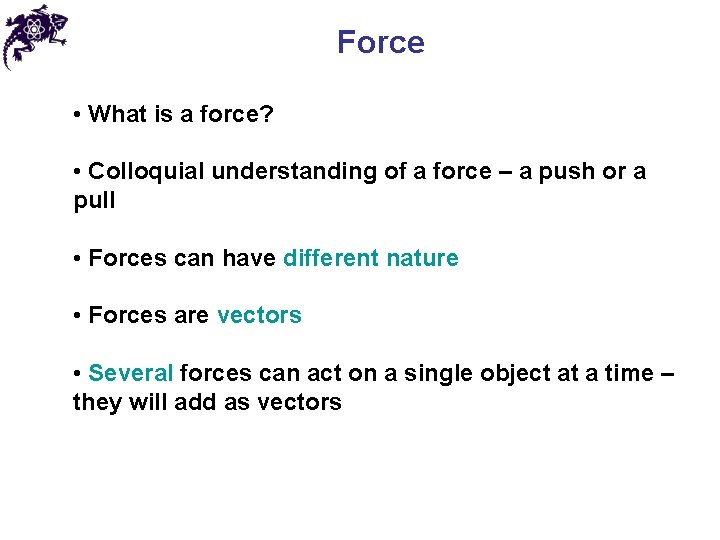 Force

• What is a force?

• Colloquial understanding of a force – a push or a pull

• Forces can have different nature

• Forces are vectors

• Several forces can act on a single object at a time – they will add as vectors